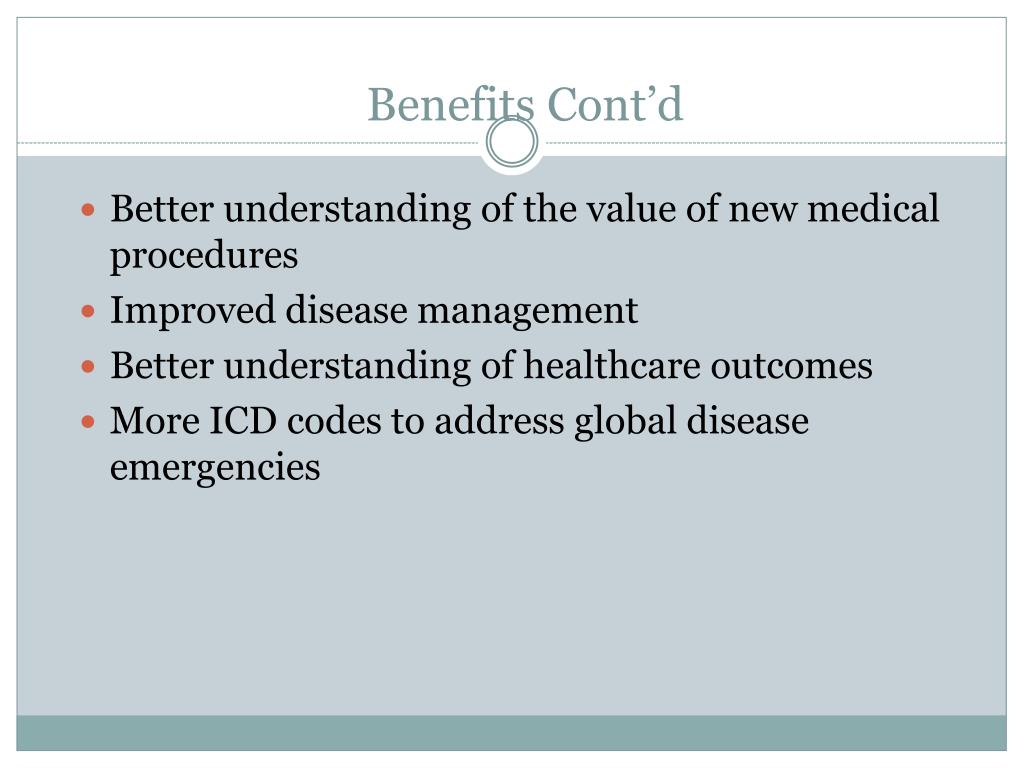 Benefits Cont’d

- Better understanding of the value of new medical procedures
- Improved disease management
- Better understanding of healthcare outcomes
- More ICD codes to address global disease emergencies